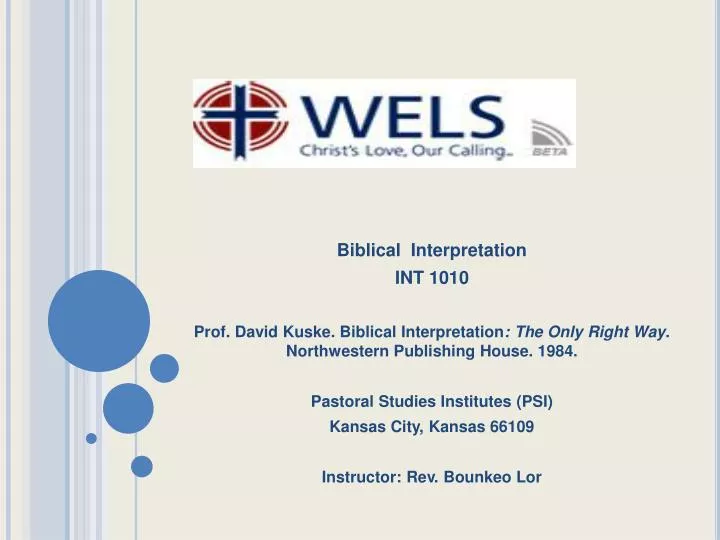 WELS
Christ's Love, Our Calling.
BETA

Biblical Interpretation
INT 1010

Prof. David Kuske. Biblical Interpretation: The Only Right Way. Northwestern Publishing House. 1984.

Pastoral Studies Institutes (PSI)
Kansas City, Kansas 66109

Instructor: Rev. Bounkeo Lor